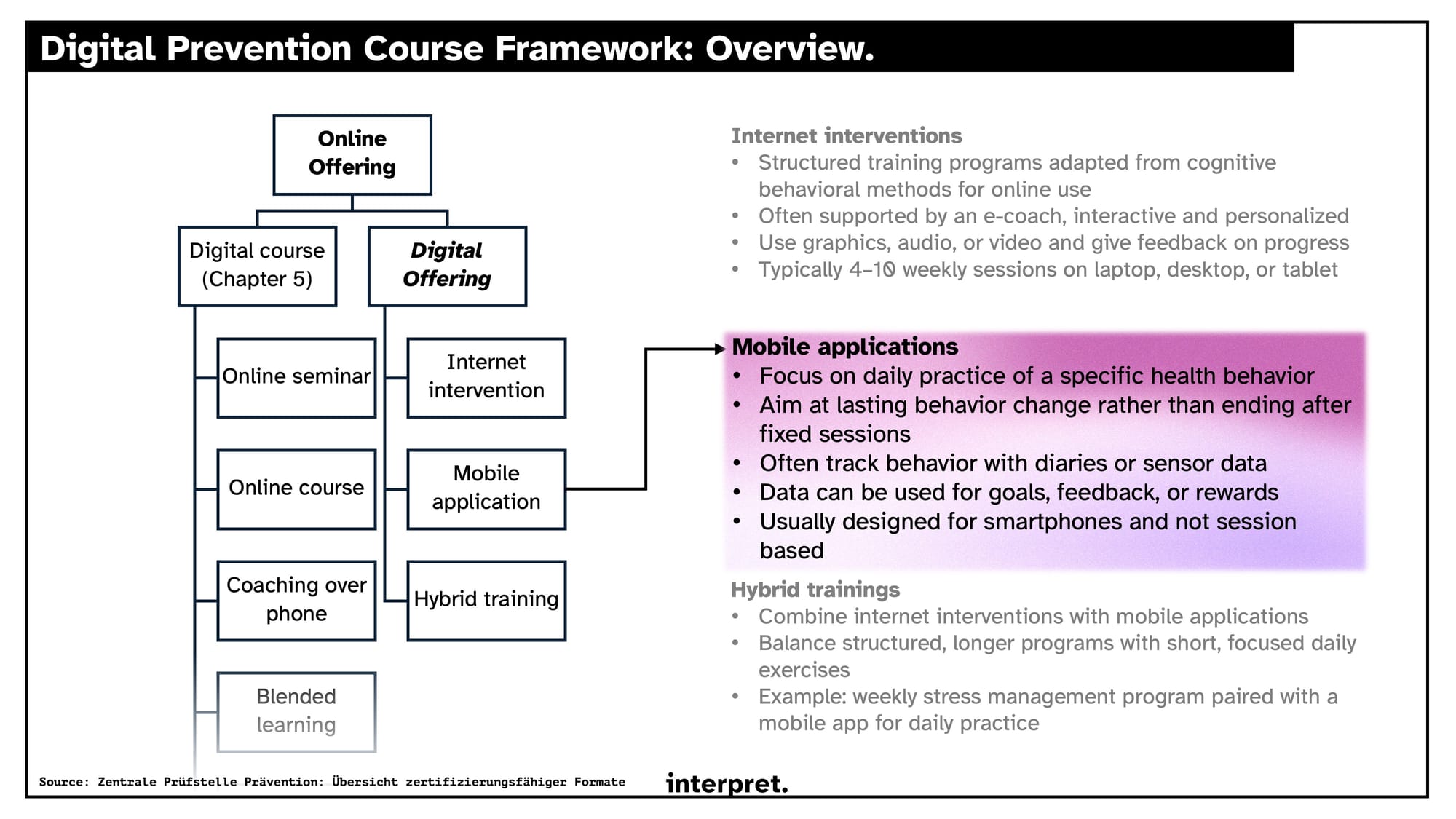 Digital Prevention Course Framework: Overview.

Online Offering

Digital course (Chapter 5)

Digital Offering

Online seminar

Online course

Coaching over phone

Blended learning

Internet intervention

Mobile application

Hybrid training

Internet interventions
• Structured training programs adapted from cognitive behavioral methods for online use
• Often supported by an e-coach, interactive and personalized
• Use graphics, audio, or video and give feedback on progress
• Typically 4–10 weekly sessions on laptop, desktop, or tablet

Mobile applications
• Focus on daily practice of a specific health behavior
• Aim at lasting behavior change rather than ending after fixed sessions
• Often track behavior with diaries or sensor data
• Data can be used for goals, feedback, or rewards
• Usually designed for smartphones and not session based

Hybrid trainings
• Combine internet interventions with mobile applications
• Balance structured, longer programs with short, focused daily exercises
• Example: weekly stress management program paired with a mobile app for daily practice

Source: Zentrale Prüfstelle Prävention: Übersicht zertifizierungsfähiger Formate

interpret.